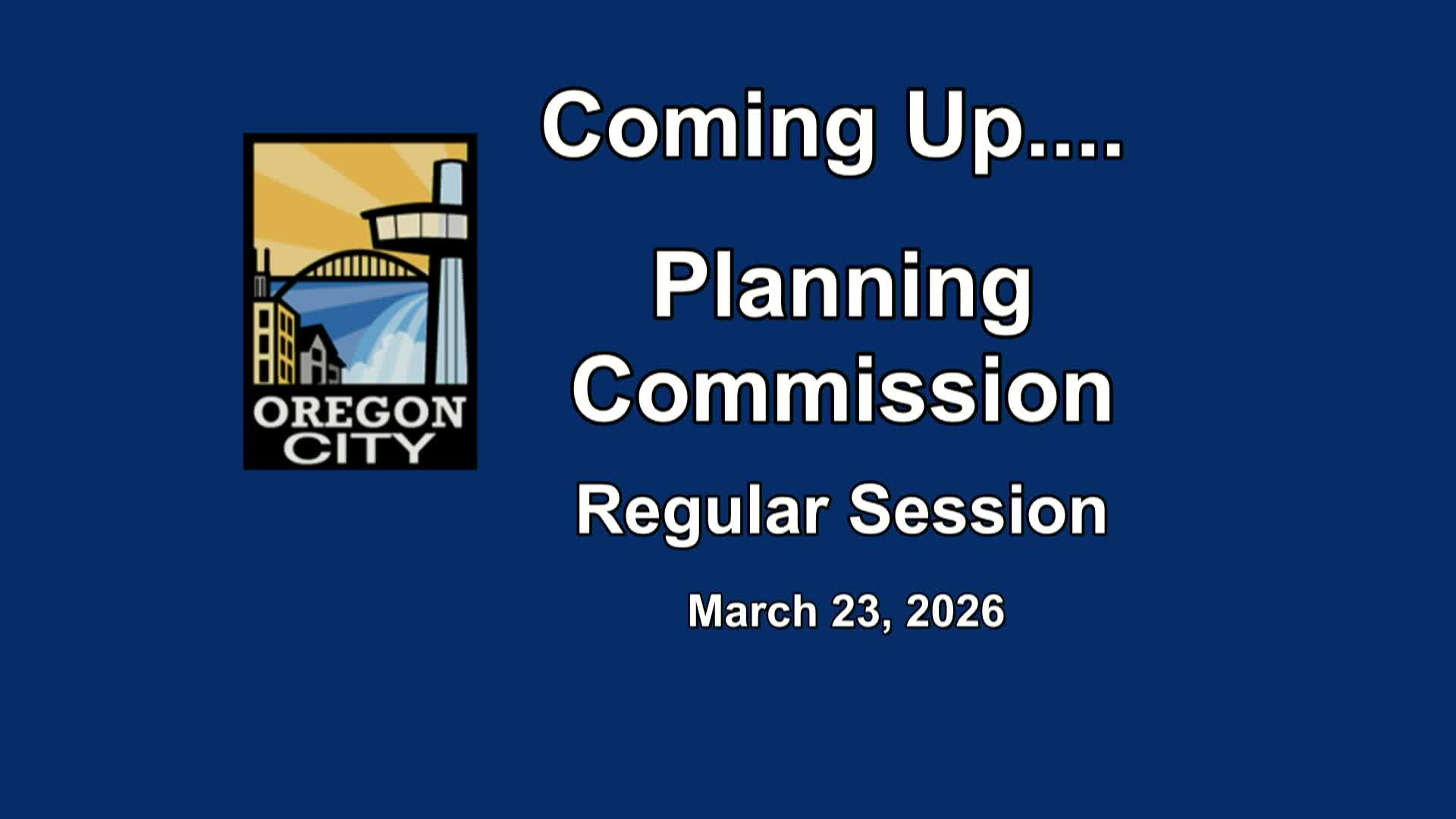 OREGON CITY

Coming Up....

Planning Commission

Regular Session

March 23, 2026